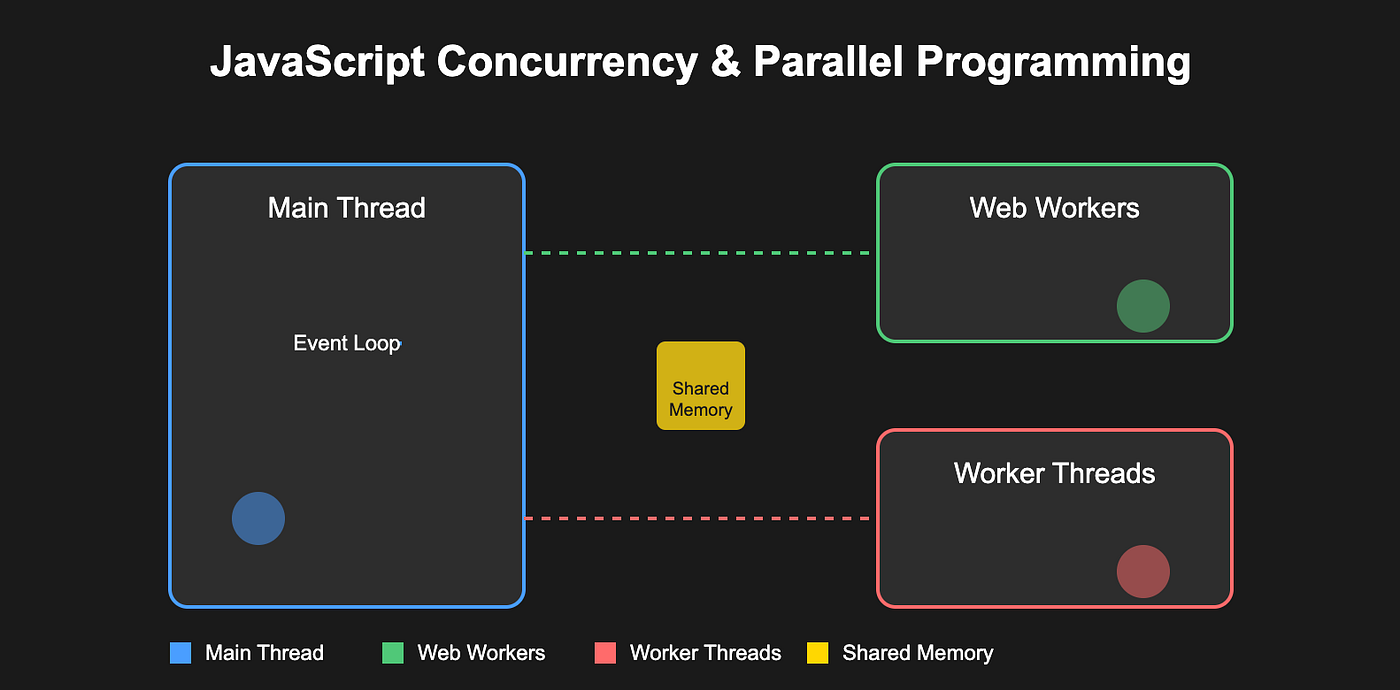 JavaScript Concurrency & Parallel Programming

Main Thread

Event Loop

Shared Memory

Web Workers

Worker Threads

Main Thread Web Workers Worker Threads Shared Memory